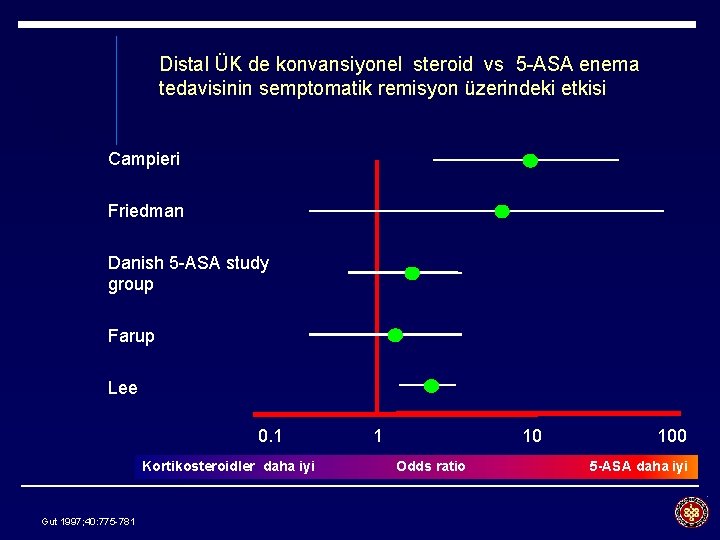 Distal ÜK de konvansiyonel steroid vs 5-ASA enema tedavisinin semptomatik remisyon üzerindeki etkisi

Campieri

Friedman

Danish 5-ASA study group

Farup

Lee

0.1
1
10
100

Kortikosteroidler daha iyi
Odds ratio
5-ASA daha iyi

Gut 1997;40:775-781